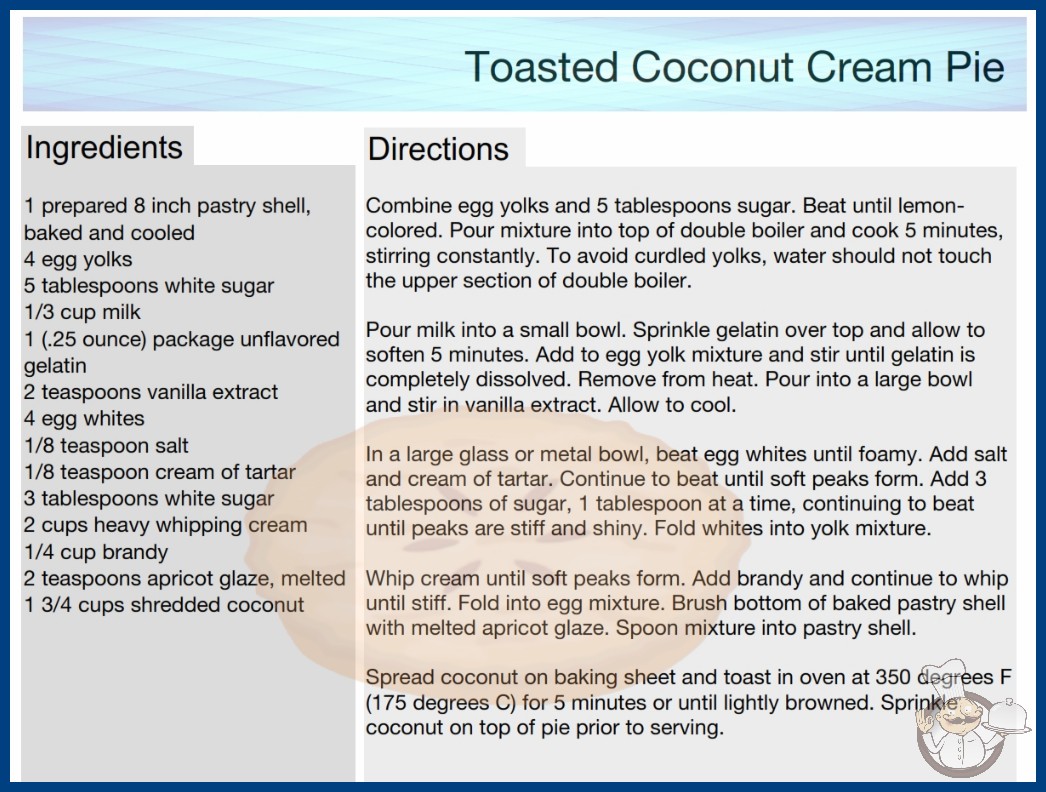 Toasted Coconut Cream Pie

Ingredients

1 prepared 8 inch pastry shell, baked and cooled
4 egg yolks
5 tablespoons white sugar
1/3 cup milk
1 (.25 ounce) package unflavored gelatin
2 teaspoons vanilla extract
4 egg whites
1/8 teaspoon salt
1/8 teaspoon cream of tartar
3 tablespoons white sugar
2 cups heavy whipping cream
1/4 cup brandy
2 teaspoons apricot glaze, melted
1 3/4 cups shredded coconut

Directions

Combine egg yolks and 5 tablespoons sugar. Beat until lemon-colored. Pour mixture into top of double boiler and cook 5 minutes, stirring constantly. To avoid curdled yolks, water should not touch the upper section of double boiler.

Pour milk into a small bowl. Sprinkle gelatin over top and allow to soften 5 minutes. Add to egg yolk mixture and stir until gelatin is completely dissolved. Remove from heat. Pour into a large bowl and stir in vanilla extract. Allow to cool.

In a large glass or metal bowl, beat egg whites until foamy. Add salt and cream of tartar. Continue to beat until soft peaks form. Add 3 tablespoons of sugar, 1 tablespoon at a time, continuing to beat until peaks are stiff and shiny. Fold whites into yolk mixture.

Whip cream until soft peaks form. Add brandy and continue to whip until stiff. Fold into egg mixture. Brush bottom of baked pastry shell with melted apricot glaze. Spoon mixture into pastry shell.

Spread coconut on baking sheet and toast in oven at 350 degrees F (175 degrees C) for 5 minutes or until lightly browned. Sprinkle coconut on top of pie prior to serving.